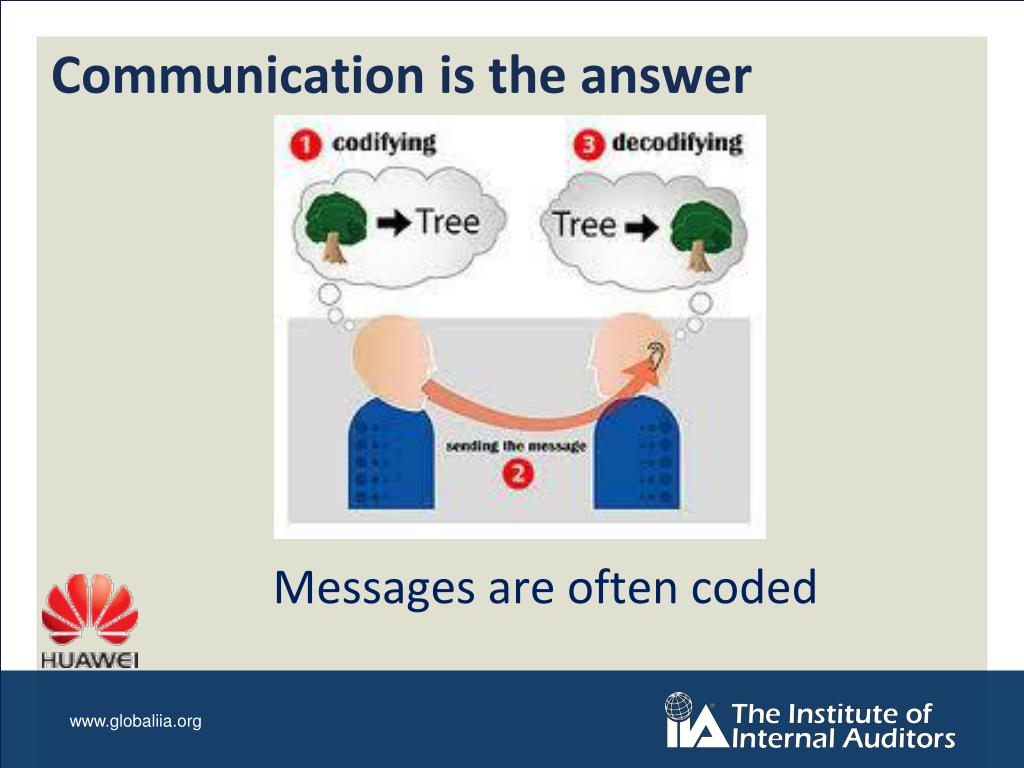 Communication is the answer

1 codifying

Tree

3 decodifying

Tree

sending the message

2

Messages are often coded

HUAWEI

www.globaliia.org

IIA The Institute of Internal Auditors